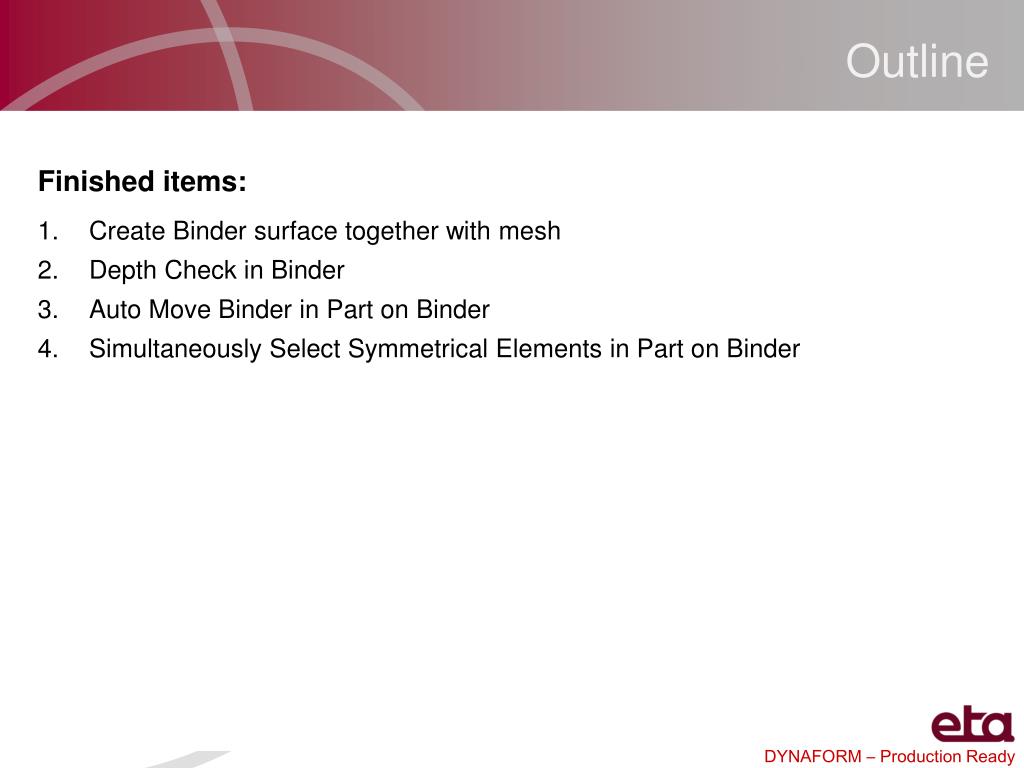 Outline

Finished items:

1. Create Binder surface together with mesh
2. Depth Check in Binder
3. Auto Move Binder in Part on Binder
4. Simultaneously Select Symmetrical Elements in Part on Binder

eta

DYNAFORM – Production Ready